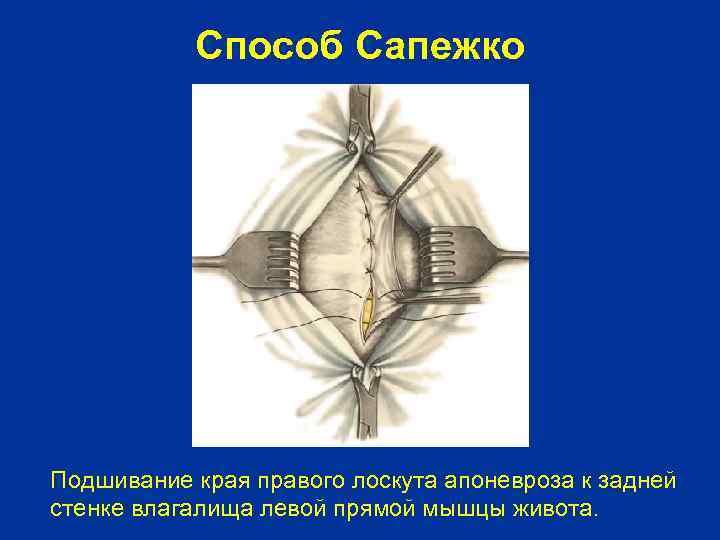 Способ Сапежко

Подшивание края правого лоскута апоневроза к задней стенке влагалища левой прямой мышцы живота.